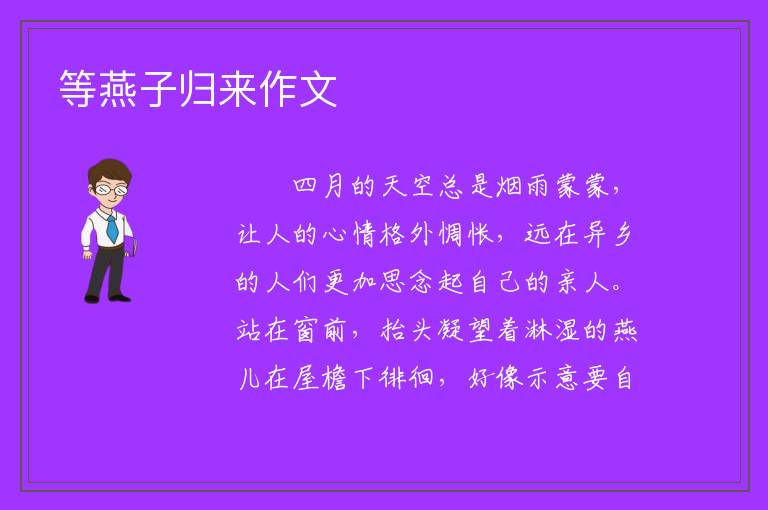 等燕子归来作文

四月的天空总是烟雨蒙蒙，让人的心情格外惆怅，远在异乡的人们更加思念起自己的亲人。站在窗前，抬头凝望着淋湿的燕儿在屋檐下徘徊，好像示意要自